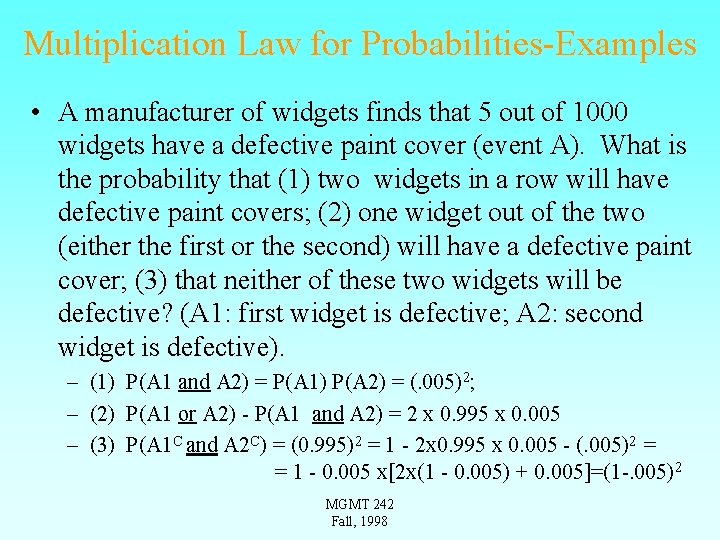 Multiplication Law for Probabilities-Examples

• A manufacturer of widgets finds that 5 out of 1000 widgets have a defective paint cover (event A). What is the probability that (1) two widgets in a row will have defective paint covers; (2) one widget out of the two (either the first or the second) will have a defective paint cover; (3) that neither of these two widgets will be defective? (A1: first widget is defective; A2: second widget is defective).

– (1) P(A1 and A2) = P(A1) P(A2) = $(.005)^2$;

– (2) P(A1 or A2) - P(A1 and A2) = 2 x 0.995 x 0.005

– (3) P($A1^C$ and $A2^C$) = $(0.995)^2$ = 1 - 2x0.995 x 0.005 - $(.005)^2$ = = 1 - 0.005 x[2x(1 - 0.005) + 0.005]=$(1-.005)^2$

MGMT 242
Fall, 1998